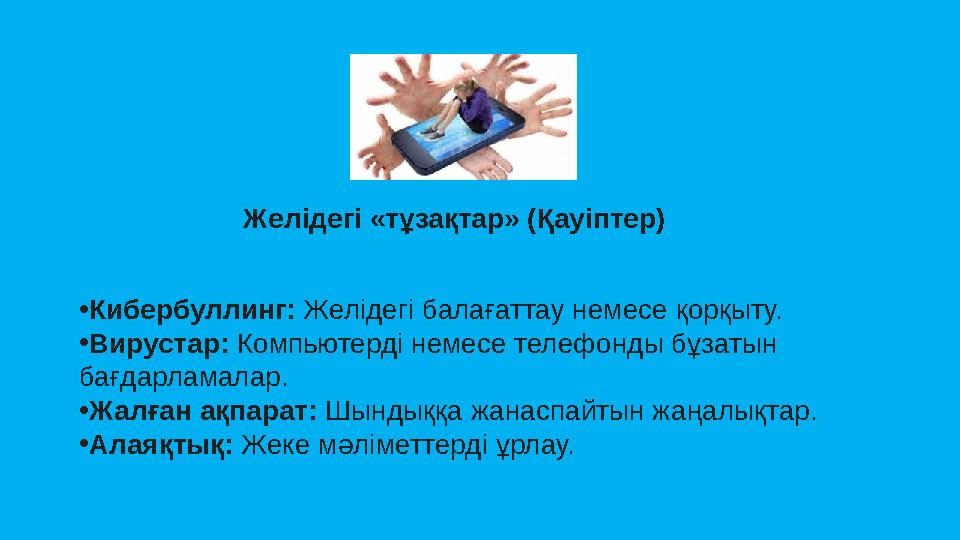 Желідегі «тұзақтар» (Қауіптер)

•Кибербуллинг: Желідегі балағаттау немесе қорқыту.
•Вирустар: Компьютерді немесе телефонды бұзатын бағдарламалар.
•Жалған ақпарат: Шындыққа жанаспайтын жаңалықтар.
•Алаяқтық: Жеке мәліметтерді ұрлау.